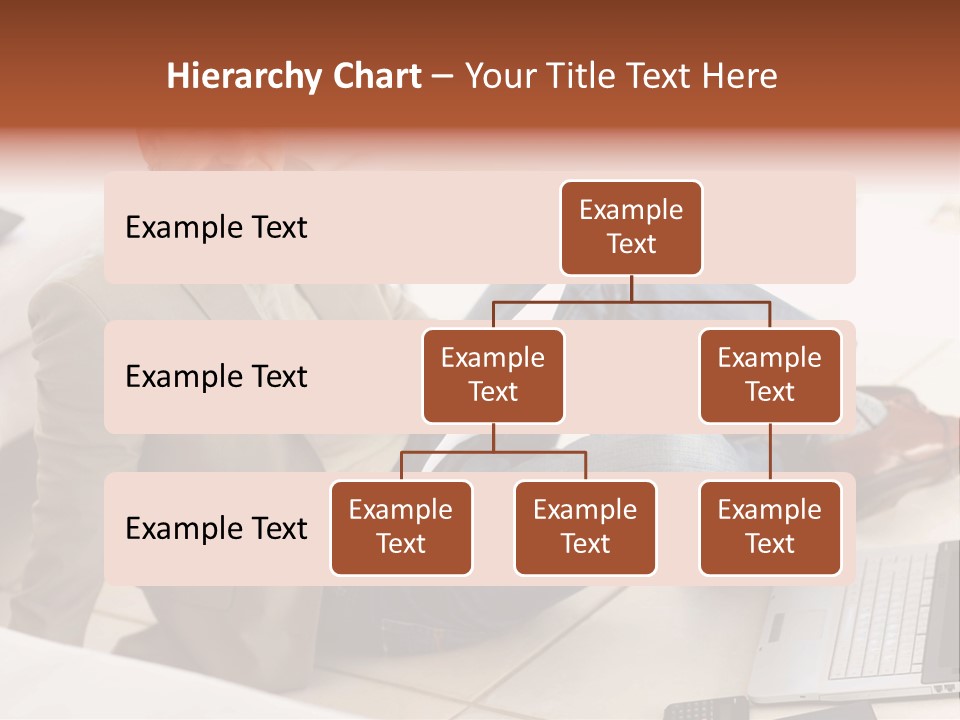 Hierarchy Chart – Your Title Text Here

Example Text

Example Text

Example Text

Example Text

Example Text

Example Text

Example Text

Example Text

Example Text